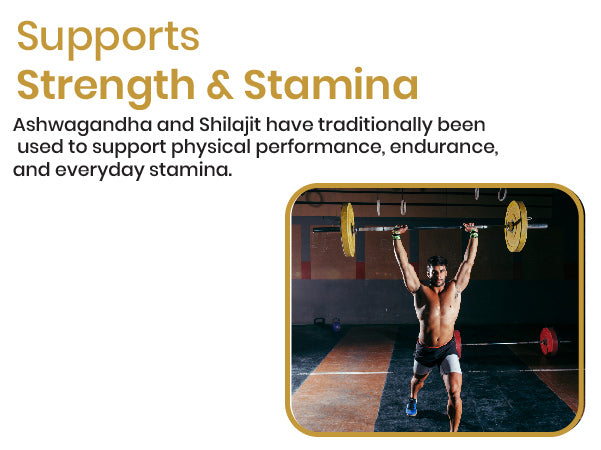 Supports
Strength & Stamina

Ashwagandha and Shilajit have traditionally been used to support physical performance, endurance, and everyday stamina.